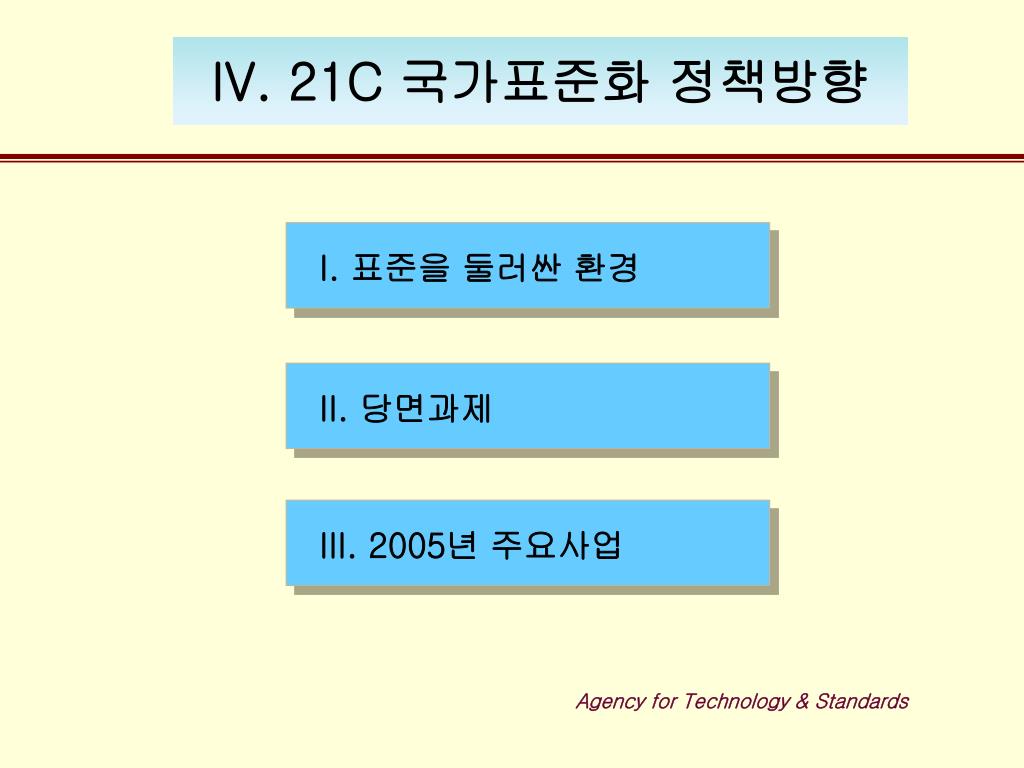 IV. 21C 국가표준화 정책방향

I. 표준을 둘러싼 환경

II. 당면과제

III. 2005년 주요사업

Agency for Technology & Standards